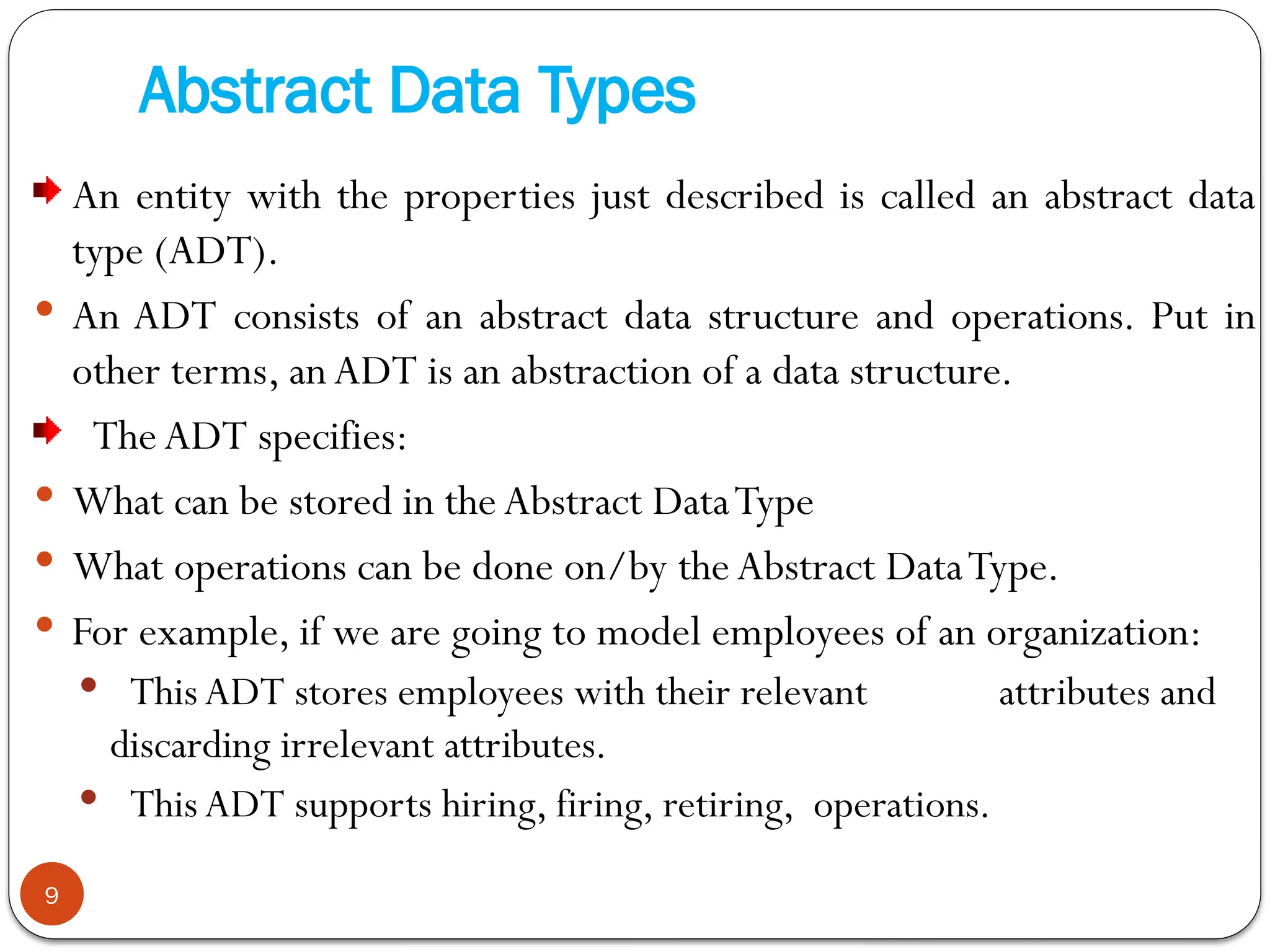 Abstract Data Types

An entity with the properties just described is called an abstract data type (ADT).

An ADT consists of an abstract data structure and operations. Put in other terms, an ADT is an abstraction of a data structure.

The ADT specifies:

What can be stored in the Abstract Data Type

What operations can be done on/by the Abstract Data Type.

For example, if we are going to model employees of an organization:

This ADT stores employees with their relevant attributes and discarding irrelevant attributes.

This ADT supports hiring, firing, retiring, operations.

9